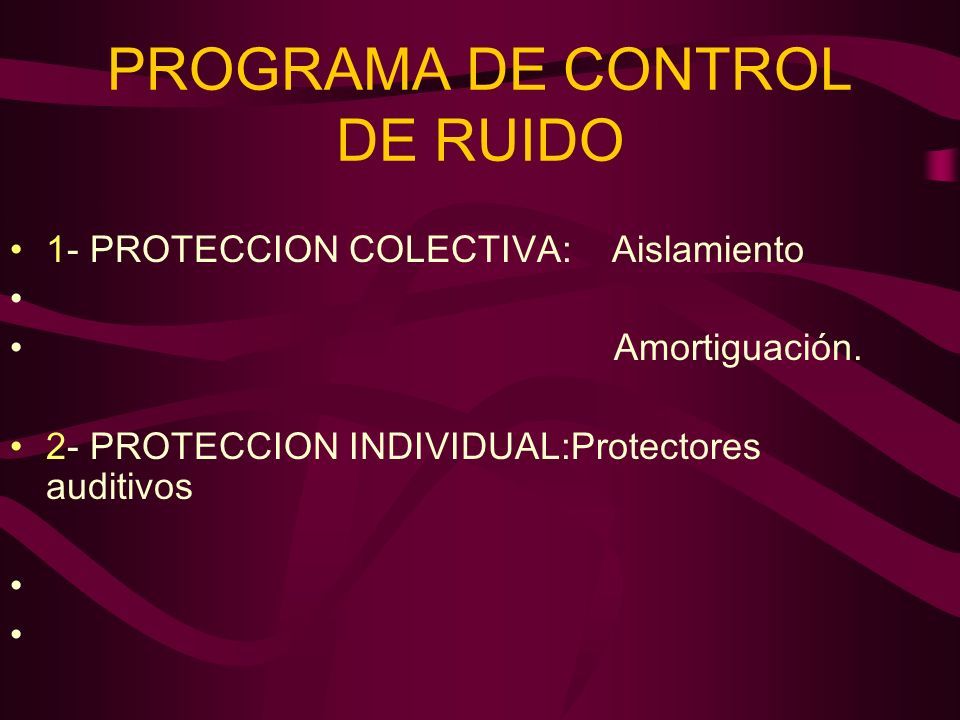 PROGRAMA DE CONTROL DE RUIDO

• 1- PROTECCION COLECTIVA: Aislamiento
•
• Amortiguación.

• 2- PROTECCION INDIVIDUAL:Protectores auditivos

•
•